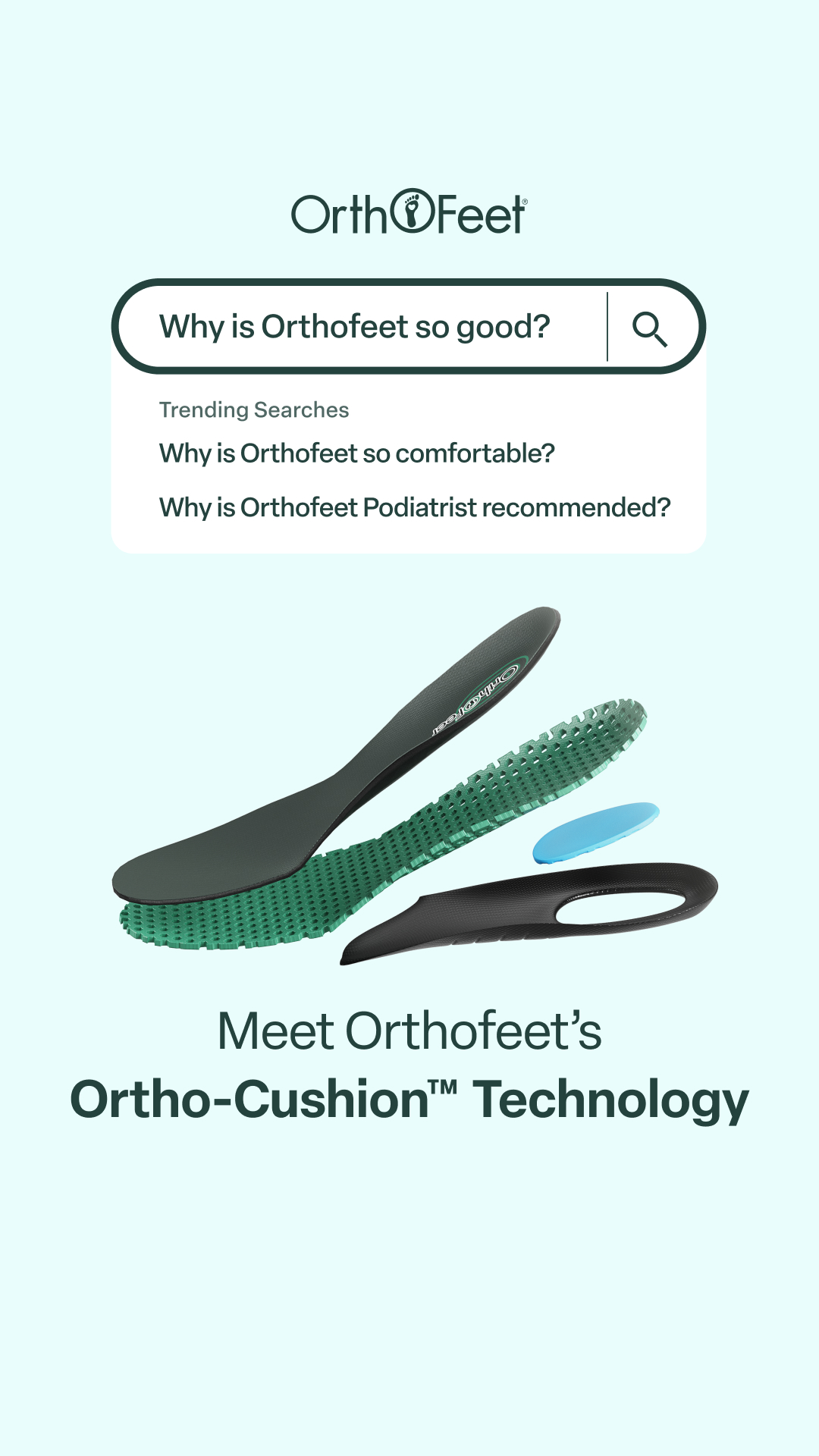 OrthoFeet®

Why is Orthofeet so good?

Trending Searches

Why is Orthofeet so comfortable?

Why is Orthofeet Podiatrist recommended?

OrthoFeet

Meet Orthofeet's
Ortho-Cushion™ Technology